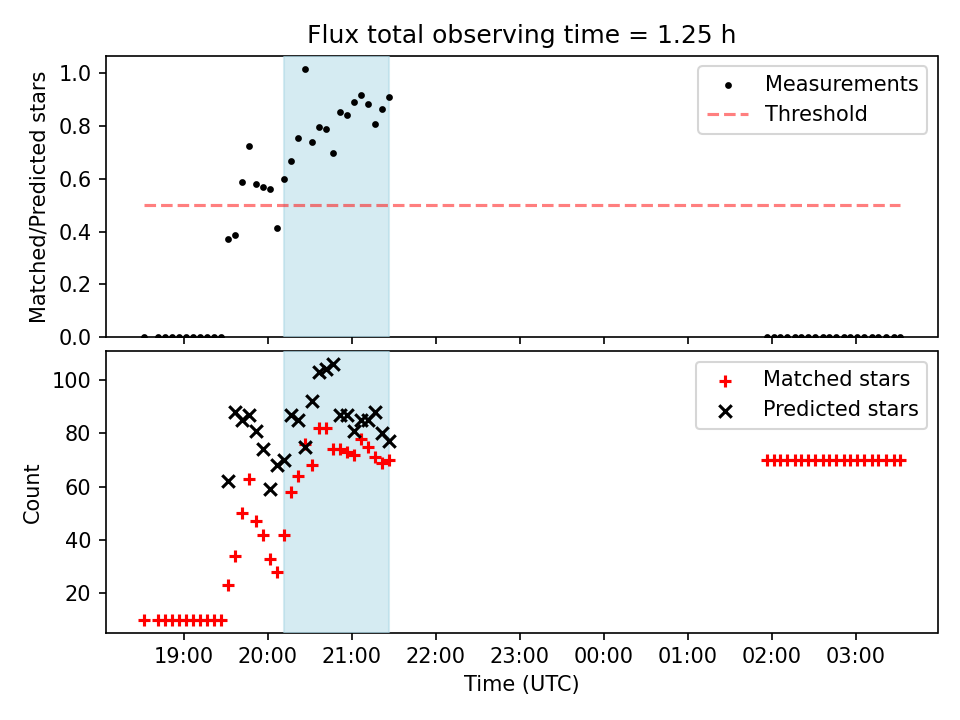 Flux total observing time = 1.25 h

Matched/Predicted stars

1.0
0.8
0.6
0.4
0.2
0.0

Measurements
Threshold

Count

100
80
60
40
20

Matched stars
Predicted stars

19:00
20:00
21:00
22:00
23:00
00:00
01:00
02:00
03:00

Time (UTC)